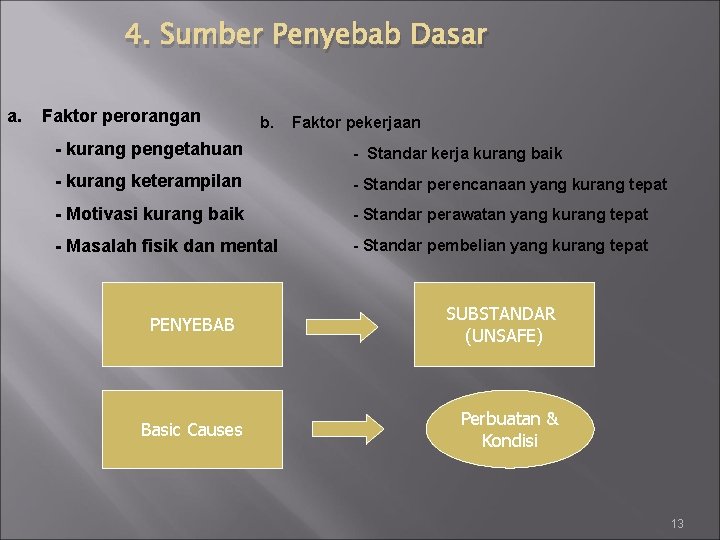 4. Sumber Penyebab Dasar

a. Faktor perorangan

- kurang pengetahuan
- kurang keterampilan
- Motivasi kurang baik
- Masalah fisik dan mental

b. Faktor pekerjaan

- Standar kerja kurang baik
- Standar perencanaan yang kurang tepat
- Standar perawatan yang kurang tepat
- Standar pembelian yang kurang tepat

PENYEBAB

SUBSTANDAR (UNSAFE)

Basic Causes

Perbuatan & Kondisi

13